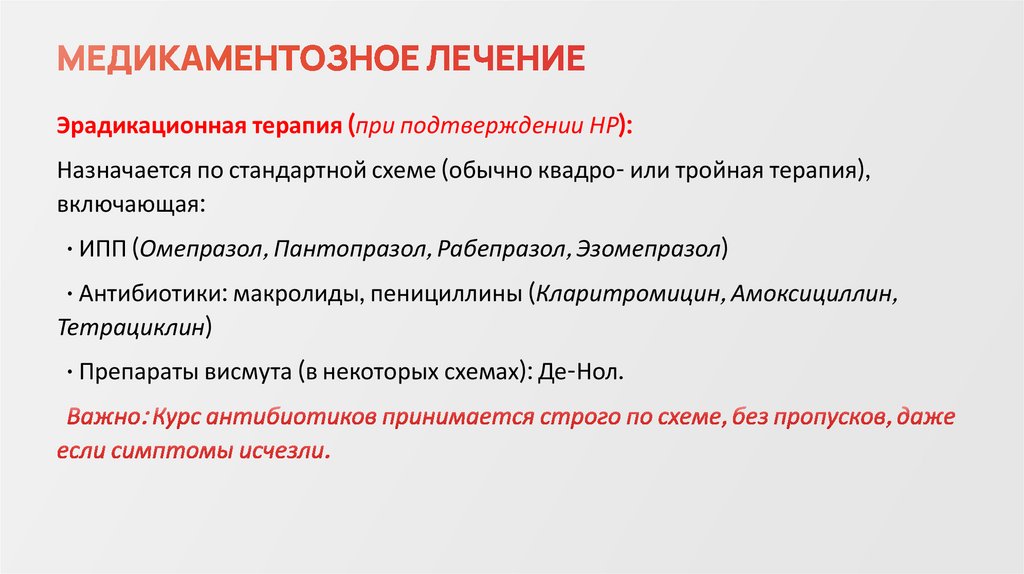 МЕДИКАМЕНТОЗНОЕ ЛЕЧЕНИЕ

Эрадикационная терапия (при подтверждении HP):

Назначается по стандартной схеме (обычно квадро- или тройная терапия), включающая:

· ИПП (Омепразол, Пантопразол, Рабепразол, Эзомепразол)

· Антибиотики: макролиды, пенициллины (Кларитромицин, Амоксициллин, Тетрациклин)

· Препараты висмута (в некоторых схемах): Де-Нол.

Важно: Курс антибиотиков принимается строго по схеме, без пропусков, даже если симптомы исчезли.